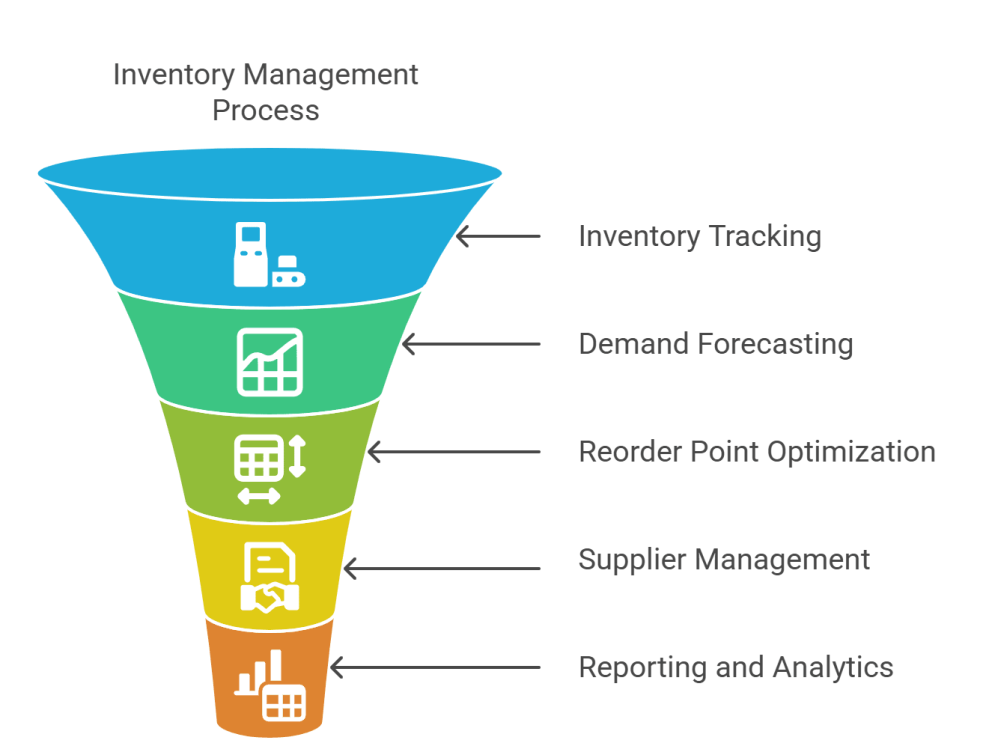 Inventory Management Process

Inventory Tracking

Demand Forecasting

Reorder Point Optimization

Supplier Management

Reporting and Analytics